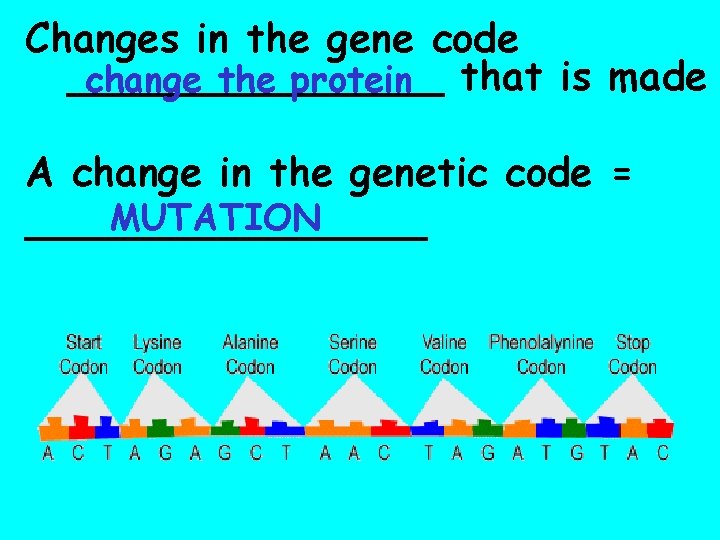 Changes in the gene code change the protein that is made

A change in the genetic code = MUTATION

Start Codon
Lysine Codon
Alanine Codon
Serine Codon
Valine Codon
Phenolalynine Codon
Stop Codon

A C T A G A G C T A A C T A G A T G T A C